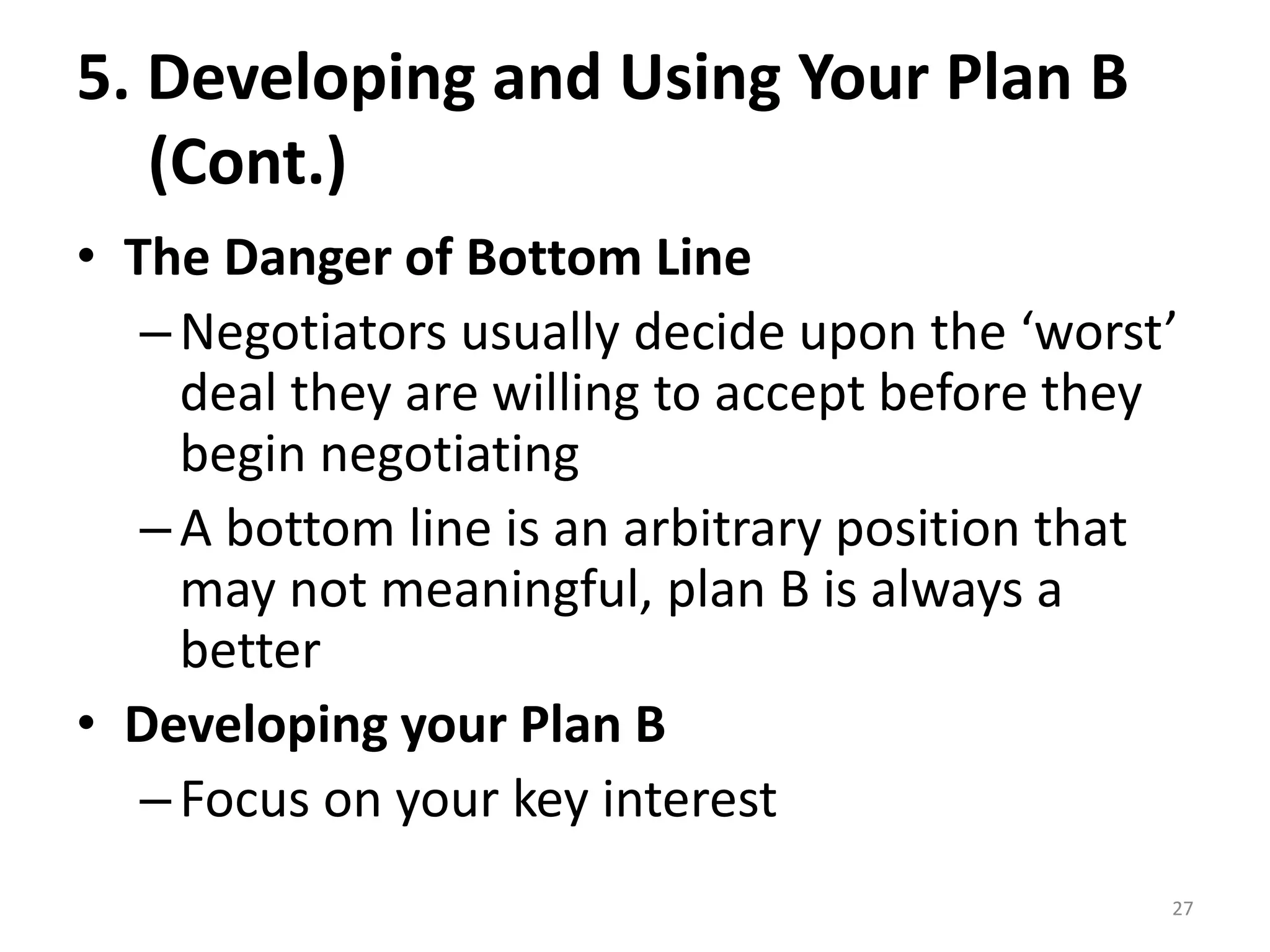 5. Developing and Using Your Plan B (Cont.)

• The Danger of Bottom Line
– Negotiators usually decide upon the ‘worst’ deal they are willing to accept before they begin negotiating
– A bottom line is an arbitrary position that may not meaningful, plan B is always a better

• Developing your Plan B
– Focus on your key interest

27